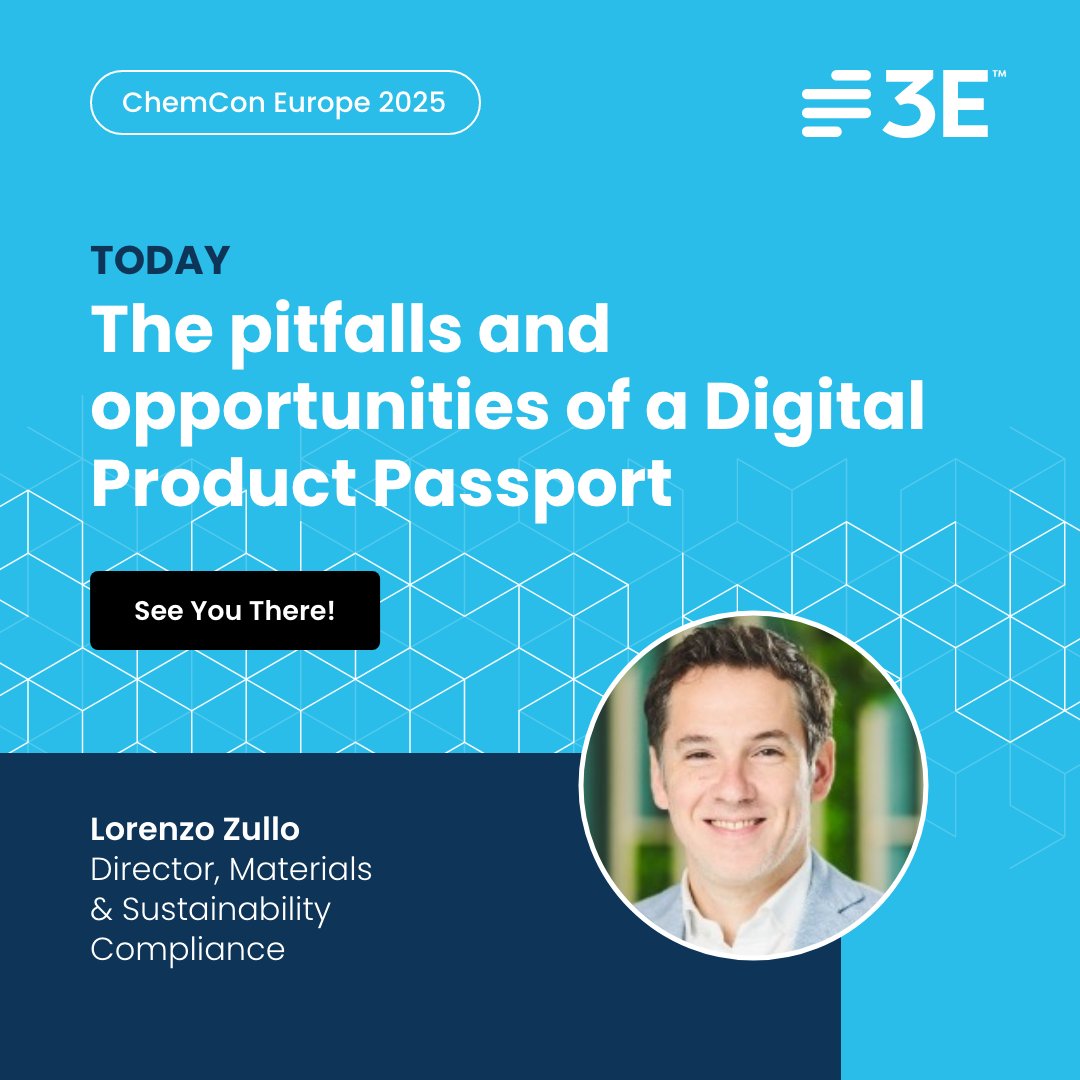 ChemCon Europe 2025

3E™

TODAY

The pitfalls and opportunities of a Digital Product Passport

See You There!

Lorenzo Zullo
Director, Materials & Sustainability Compliance